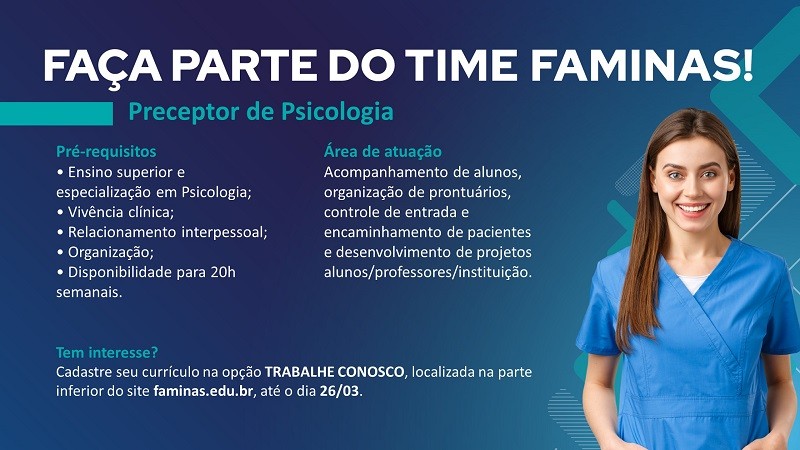 FAÇA PARTE DO TIME FAMINAS!

Preceptor de Psicologia

Pré-requisitos
• Ensino superior e especialização em Psicologia;
• Vivência clínica;
• Relacionamento interpessoal;
• Organização;
• Disponibilidade para 20h semanais.

Área de atuação
Acompanhamento de alunos, organização de prontuários, controle de entrada e encaminhamento de pacientes e desenvolvimento de projetos alunos/professores/instituição.

Tem interesse?
Cadastre seu currículo na opção TRABALHE CONOSCO, localizada na parte inferior do site faminas.edu.br, até o dia 26/03.